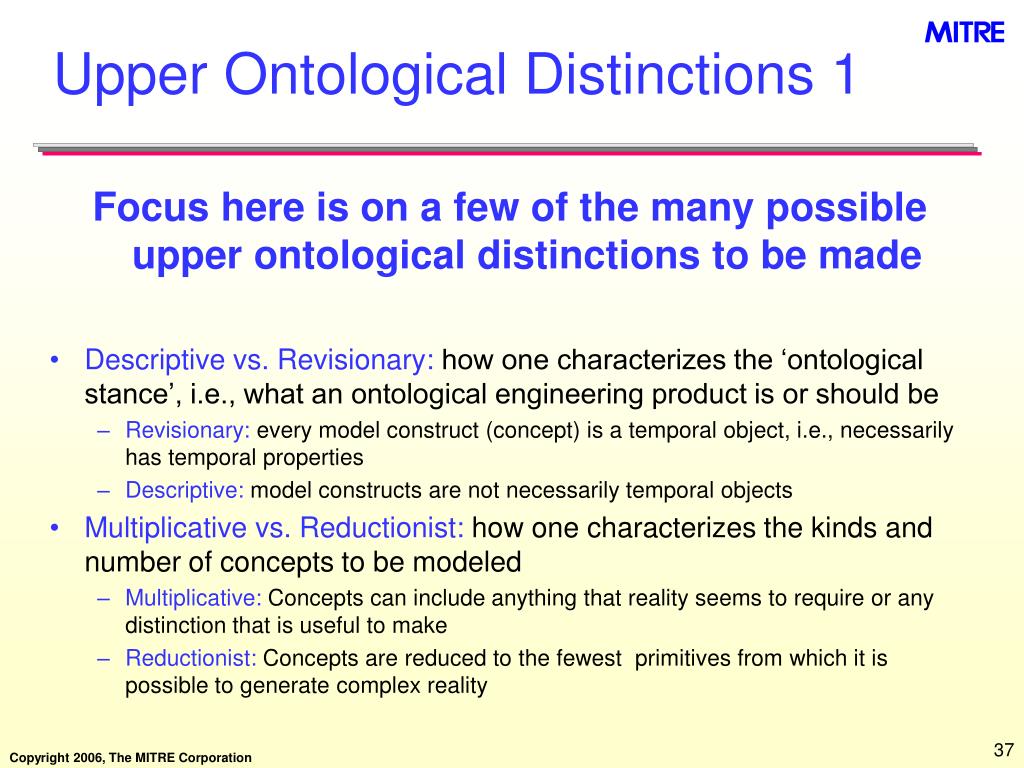 MITRE

Upper Ontological Distinctions 1

Focus here is on a few of the many possible upper ontological distinctions to be made

• Descriptive vs. Revisionary: how one characterizes the ‘ontological stance’, i.e., what an ontological engineering product is or should be
– Revisionary: every model construct (concept) is a temporal object, i.e., necessarily has temporal properties
– Descriptive: model constructs are not necessarily temporal objects
• Multiplicative vs. Reductionist: how one characterizes the kinds and number of concepts to be modeled
– Multiplicative: Concepts can include anything that reality seems to require or any distinction that is useful to make
– Reductionist: Concepts are reduced to the fewest primitives from which it is possible to generate complex reality

Copyright 2006, The MITRE Corporation

37